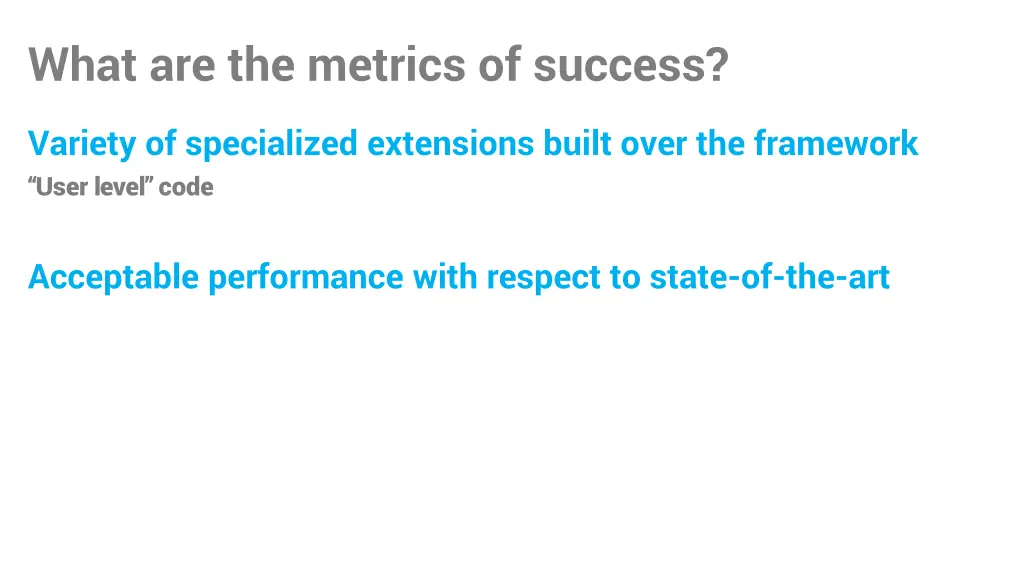 What are the metrics of success?

Variety of specialized extensions built over the framework
“User level” code

Acceptable performance with respect to state-of-the-art